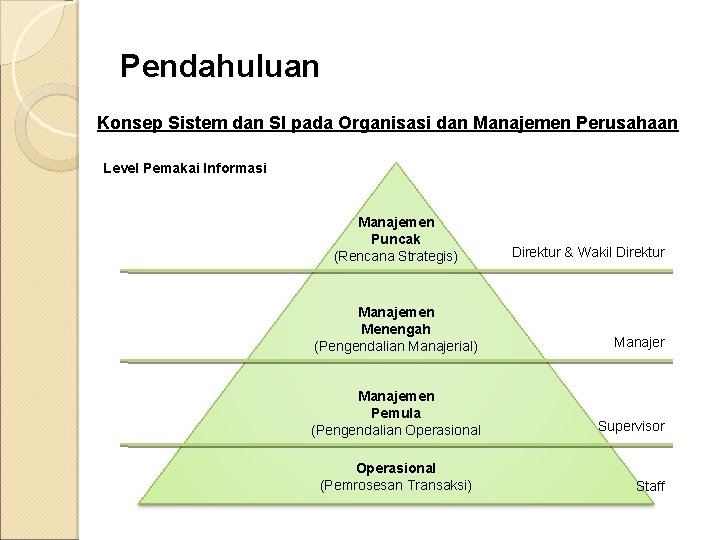 Pendahuluan

Konsep Sistem dan SI pada Organisasi dan Manajemen Perusahaan

Level Pemakai Informasi

Manajemen Puncak
(Rencana Strategis)

Direktur & Wakil Direktur

Manajemen Menengah
(Pengendalian Manajerial)

Manajer

Manajemen Pemula
(Pengendalian Operasional

Supervisor

Operasional
(Pemrosesan Transaksi)

Staff